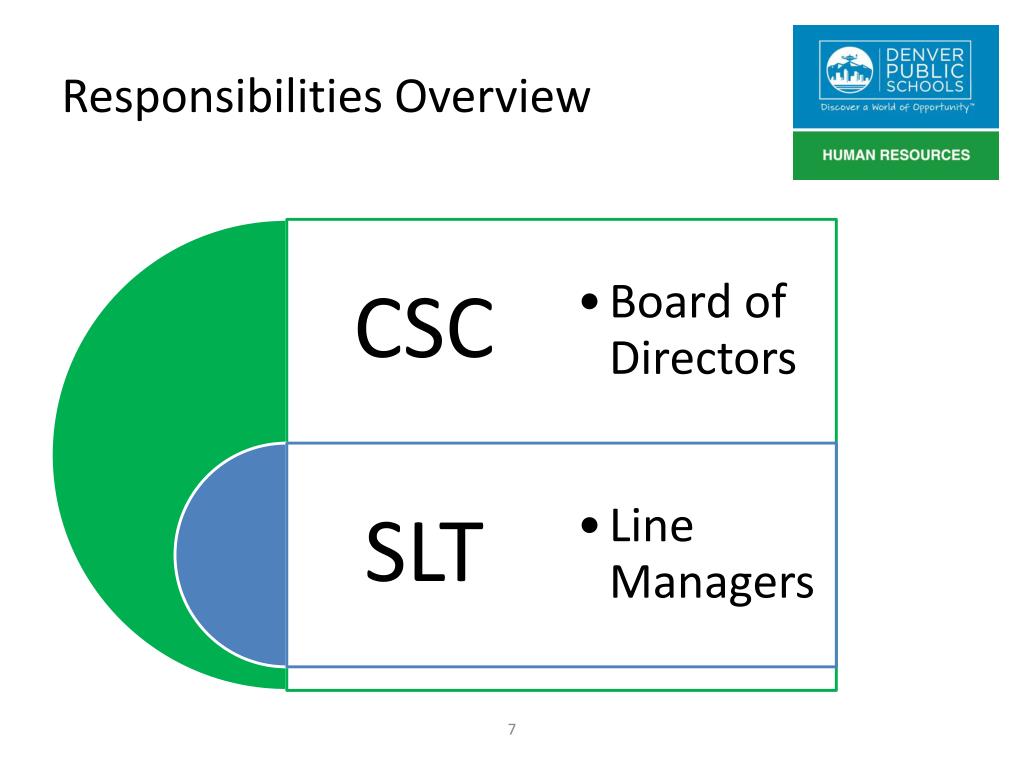 Responsibilities Overview

DENVER PUBLIC SCHOOLS
Discover a World of Opportunity™
HUMAN RESOURCES

CSC
• Board of Directors

SLT
• Line Managers

7